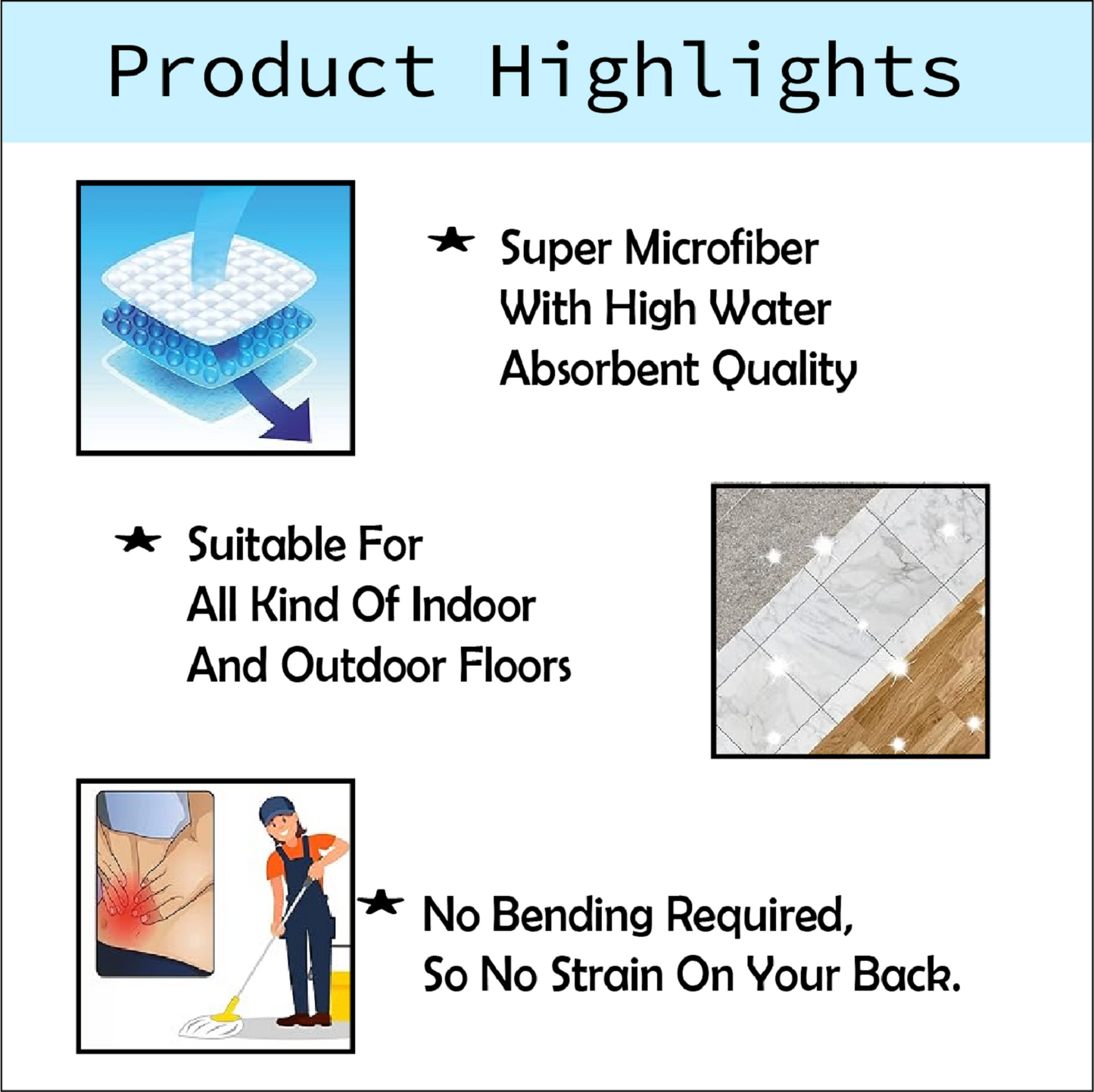 Product Highlights

★ Super Microfiber With High Water Absorbent Quality

★ Suitable For All Kind Of Indoor And Outdoor Floors

★ No Bending Required, So No Strain On Your Back.